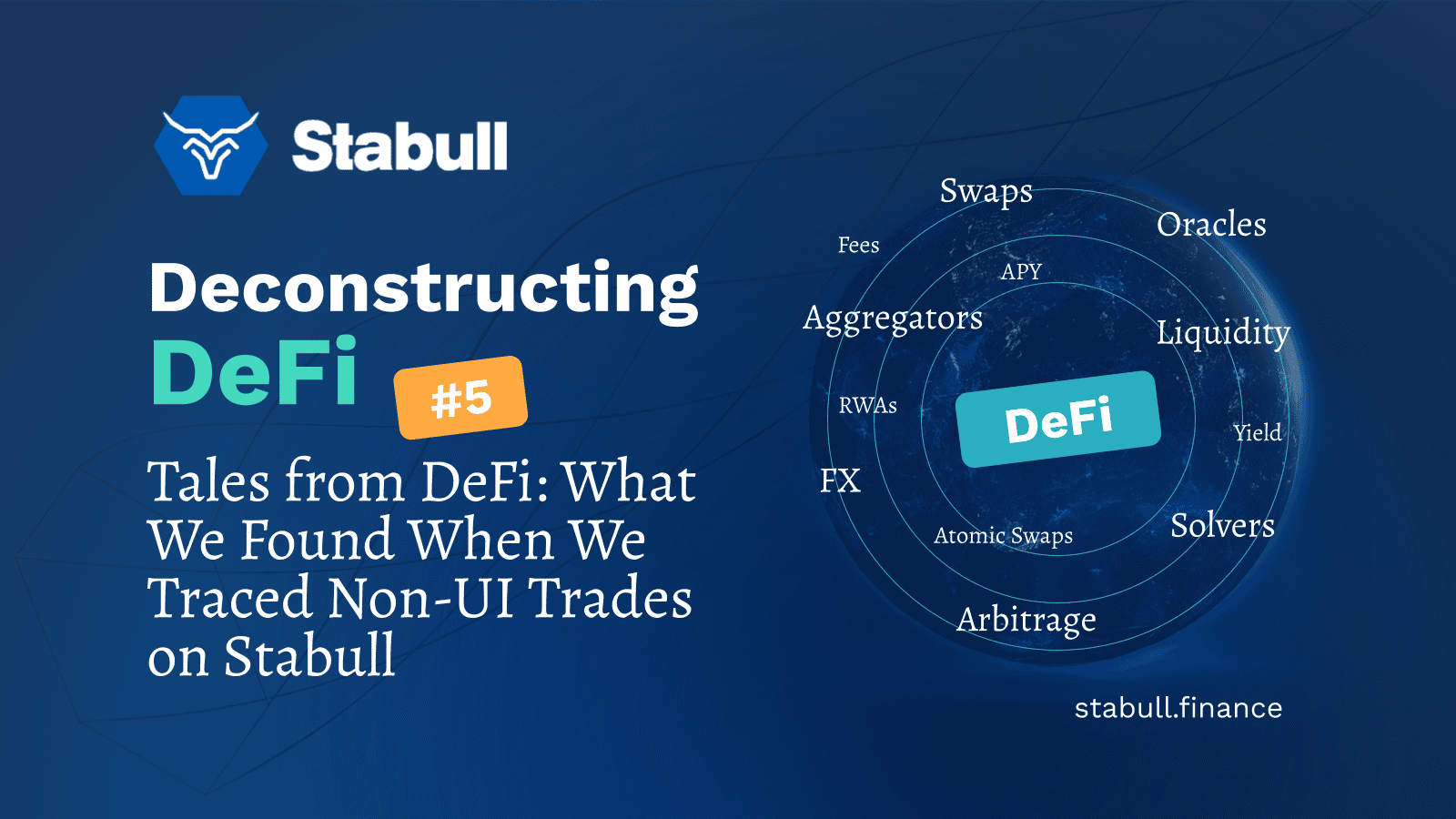 Stabull

Deconstructing DeFi #5

Tales from DeFi: What We Found When We Traced Non-UI Trades on Stabull

Swaps
Oracles
Fees
APY
Aggregators
Liquidity
RWAs
DeFi
Yield
FX
Atomic Swaps
Solvers
Arbitrage

stabull.finance